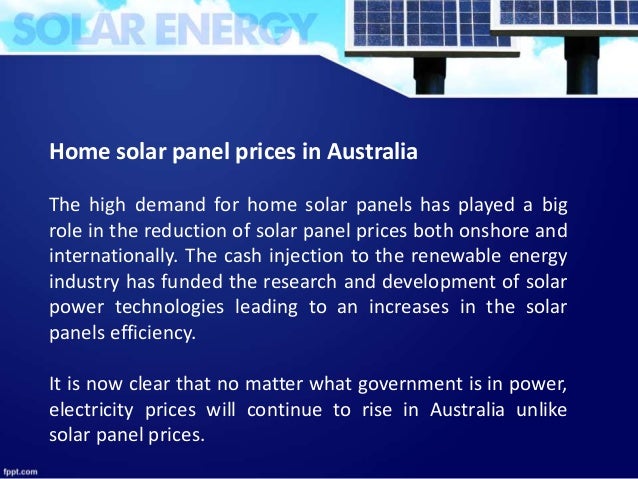 SOLAR ENERGY

Home solar panel prices in Australia

The high demand for home solar panels has played a big role in the reduction of solar panel prices both onshore and internationally. The cash injection to the renewable energy industry has funded the research and development of solar power technologies leading to an increases in the solar panels efficiency.

It is now clear that no matter what government is in power, electricity prices will continue to rise in Australia unlike solar panel prices.

fppt.com